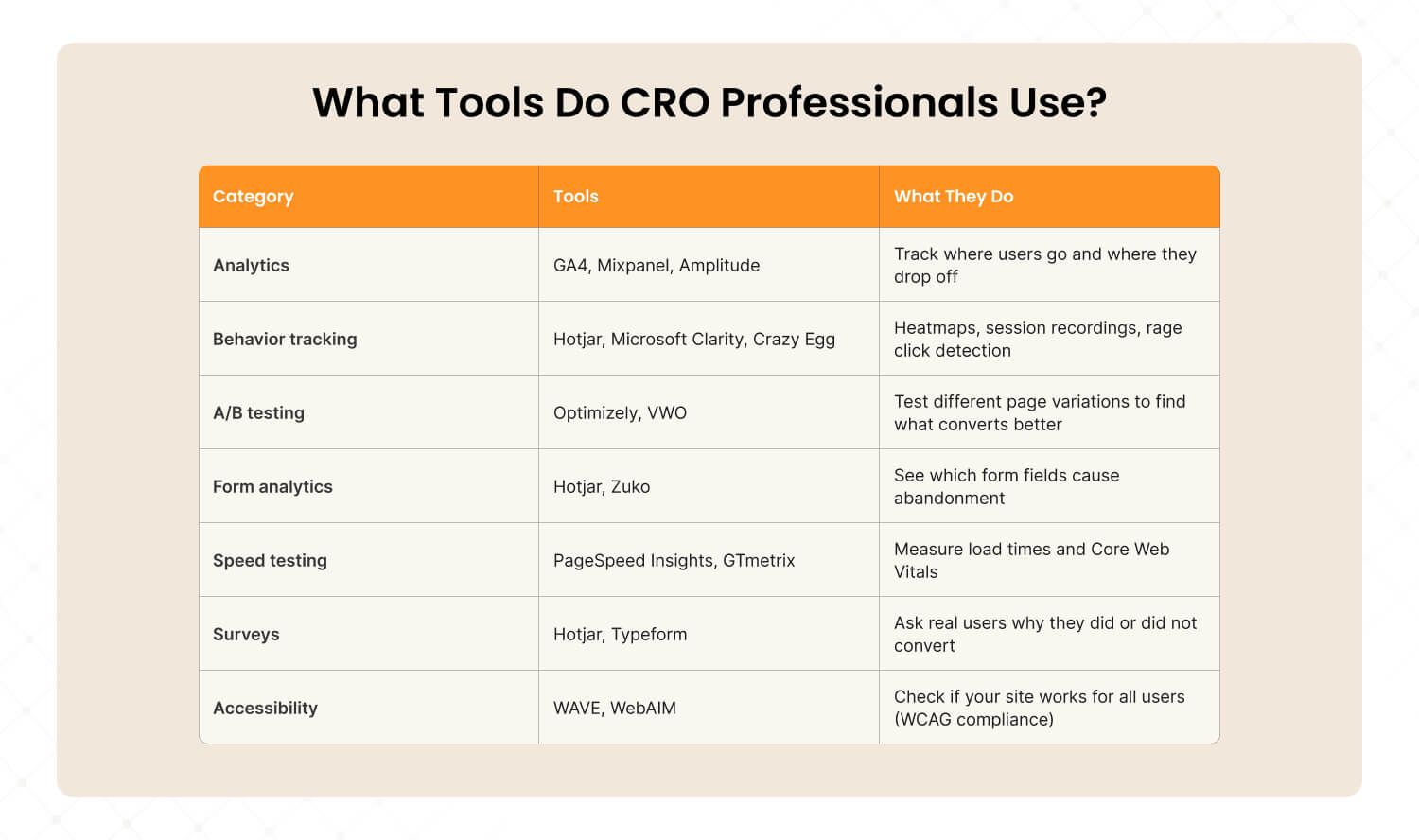 What Tools Do CRO Professionals Use?

| Category | Tools | What They Do |
|---|---|---|
| Analytics | GA4, Mixpanel, Amplitude | Track where users go and where they drop off |
| Behavior tracking | Hotjar, Microsoft Clarity, Crazy Egg | Heatmaps, session recordings, rage click detection |
| A/B testing | Optimizely, VWO | Test different page variations to find what converts better |
| Form analytics | Hotjar, Zuko | See which form fields cause abandonment |
| Speed testing | PageSpeed Insights, GTmetrix | Measure load times and Core Web Vitals |
| Surveys | Hotjar, Typeform | Ask real users why they did or did not convert |
| Accessibility | WAVE, WebAIM | Check if your site works for all users (WCAG compliance) |